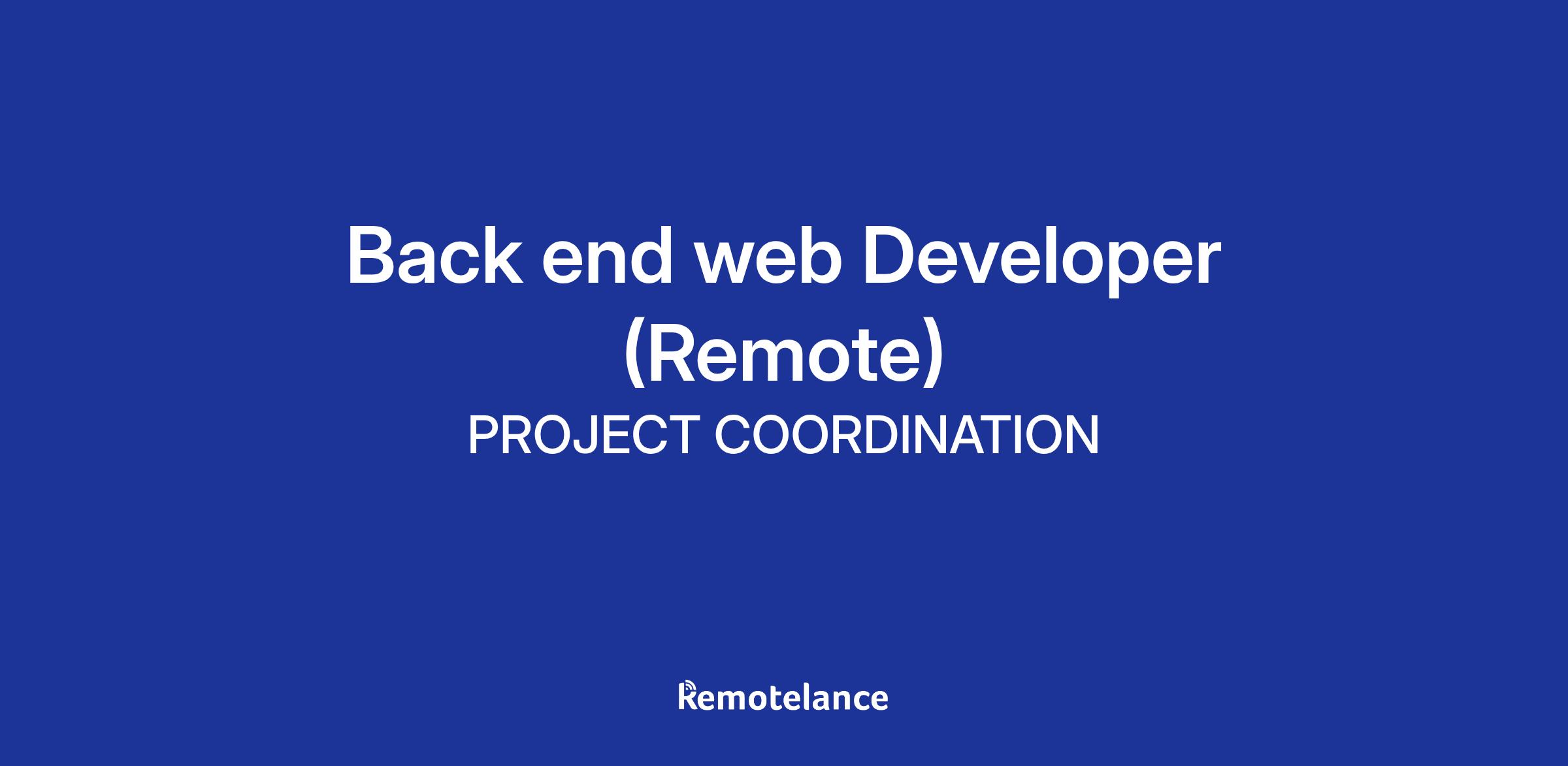 Back end web Developer (Remote)
PROJECT COORDINATION

Remotelance